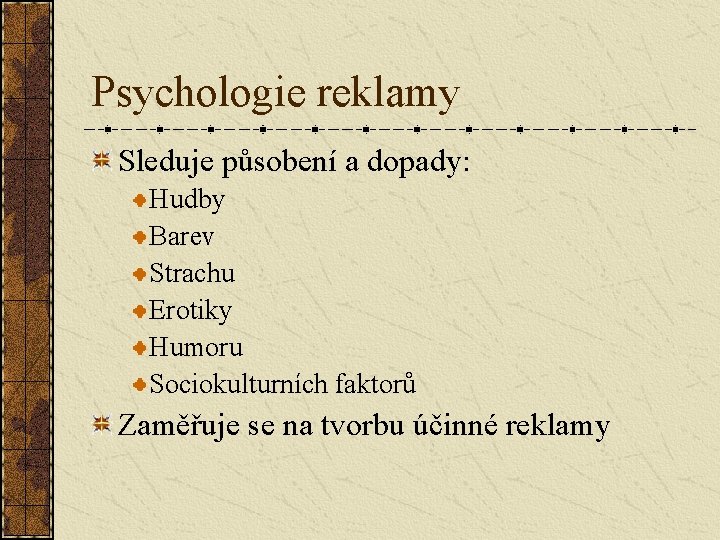 Psychologie reklamy

Sleduje působení a dopady:

Hudby

Barev

Strachu

Erotiky

Humoru

Sociokulturních faktorů

Zaměřuje se na tvorbu účinné reklamy